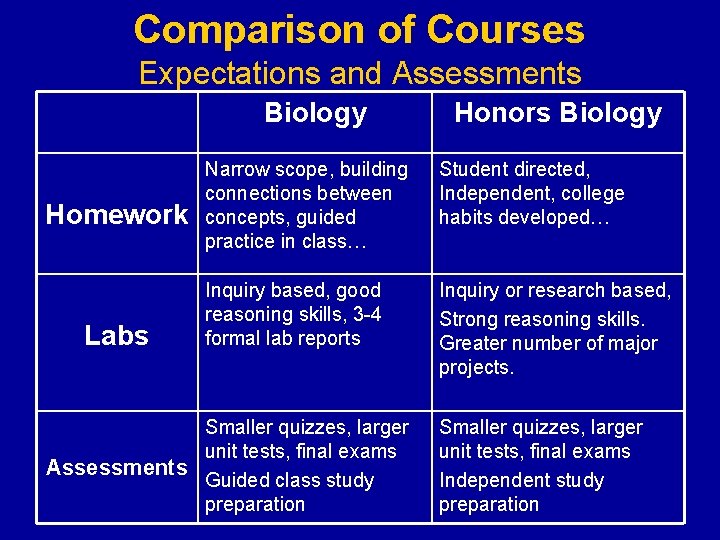 Comparison of Courses
Expectations and Assessments

| | Biology | Honors Biology |
|---|---|---|
| Homework | Narrow scope, building connections between concepts, guided practice in class… | Student directed, Independent, college habits developed… |
| Labs | Inquiry based, good reasoning skills, 3-4 formal lab reports | Inquiry or research based, Strong reasoning skills. Greater number of major projects. |
| Assessments | Smaller quizzes, larger unit tests, final exams Guided class study preparation | Smaller quizzes, larger unit tests, final exams Independent study preparation |